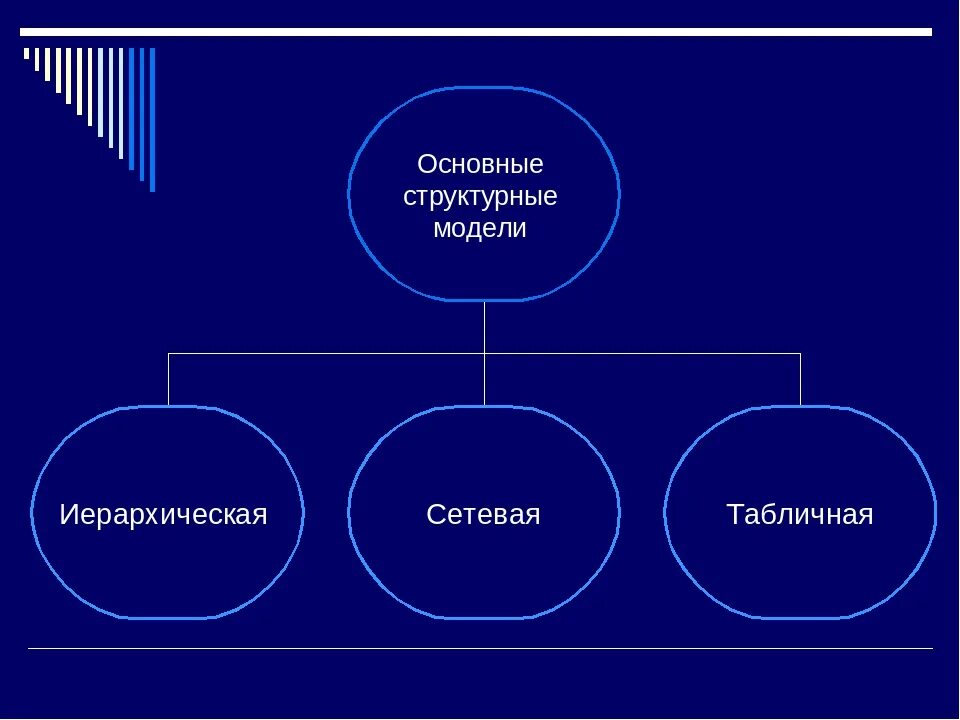 Основные структурные модели

Иерархическая

Сетевая

Табличная